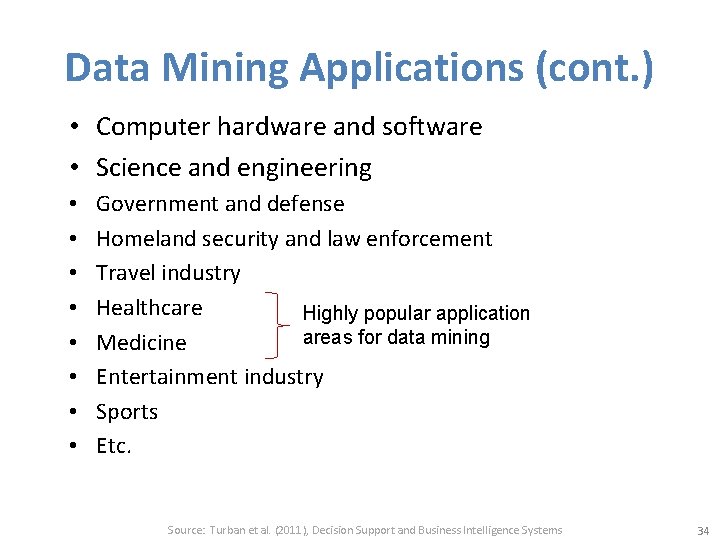 Data Mining Applications (cont.)

• Computer hardware and software
• Science and engineering
• Government and defense
• Homeland security and law enforcement
• Travel industry
• Healthcare
• Medicine
• Entertainment industry
• Sports
• Etc.

Highly popular application areas for data mining

Source: Turban et al. (2011), Decision Support and Business Intelligence Systems

34